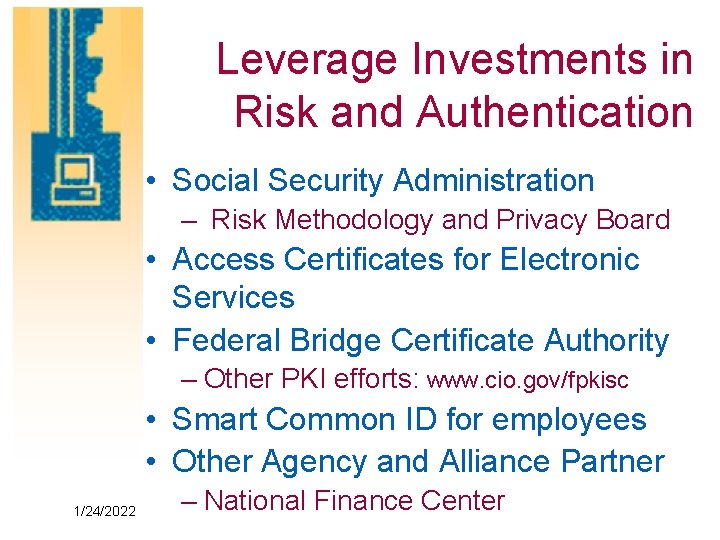 Leverage Investments in Risk and Authentication

• Social Security Administration
– Risk Methodology and Privacy Board
• Access Certificates for Electronic Services
• Federal Bridge Certificate Authority
– Other PKI efforts: www.cio.gov/fpkisc
• Smart Common ID for employees
• Other Agency and Alliance Partner
– National Finance Center

1/24/2022